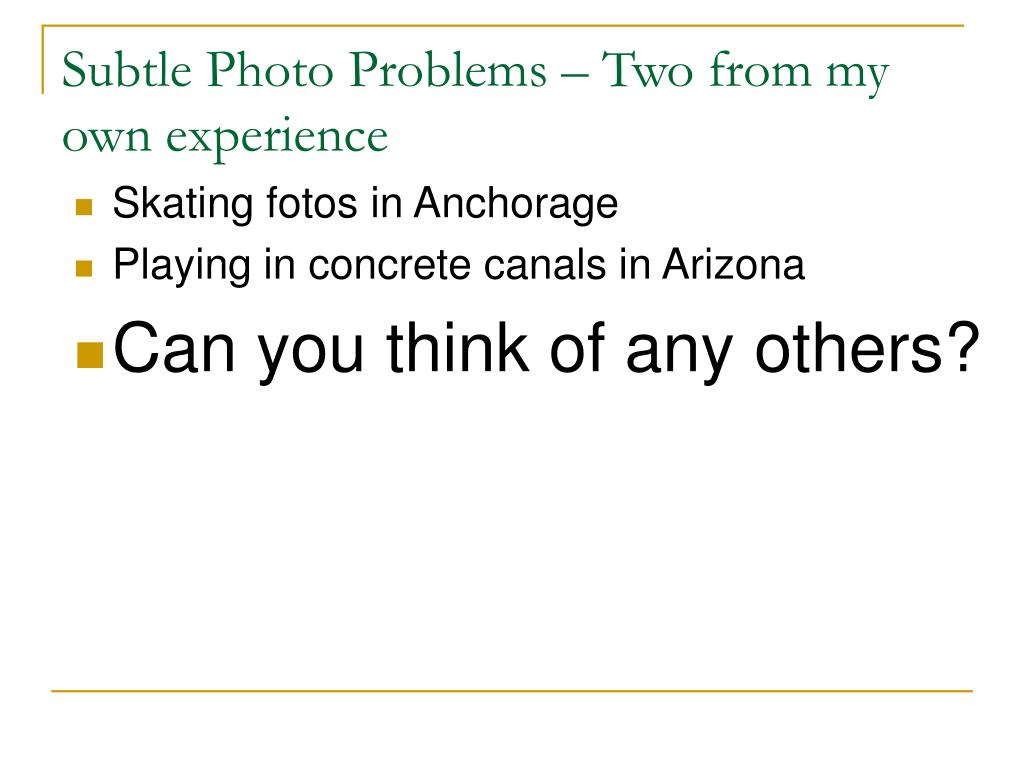 Subtle Photo Problems – Two from my own experience

Skating fotos in Anchorage
Playing in concrete canals in Arizona
Can you think of any others?